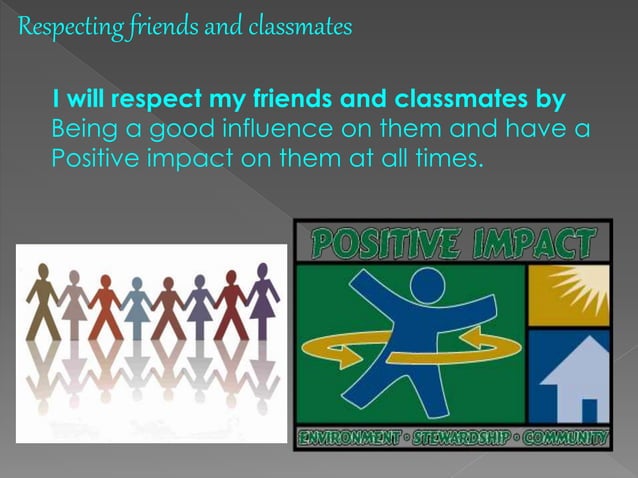 Respecting friends and classmates

I will respect my friends and classmates by Being a good influence on them and have a Positive impact on them at all times.

POSITIVE IMPACT

ENVIRONMENT • STEWARDSHIP • COMMUNITY